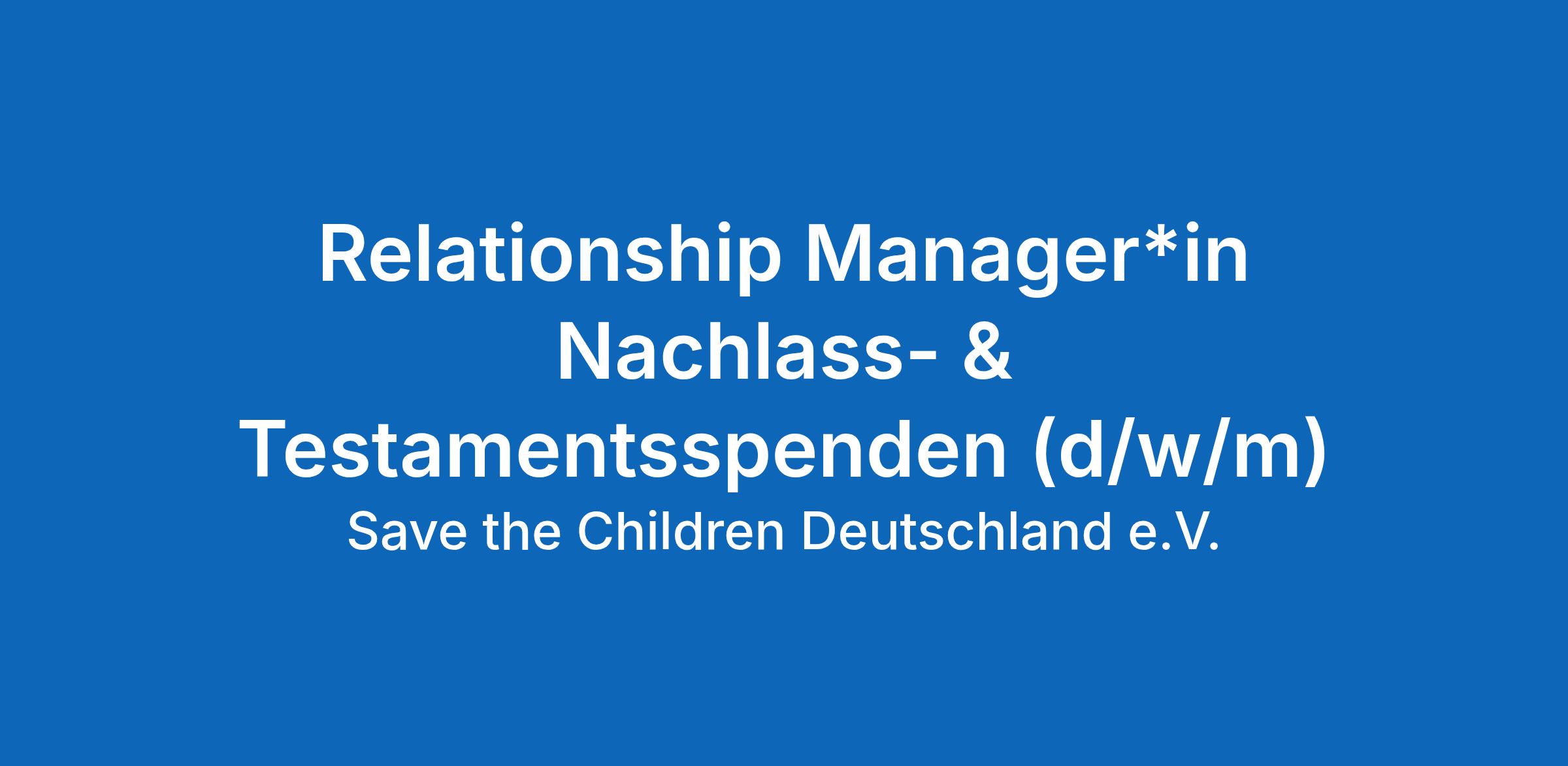 Relationship Manager*in Nachlass- & Testamentsspenden (d/w/m)

Save the Children Deutschland e.V.